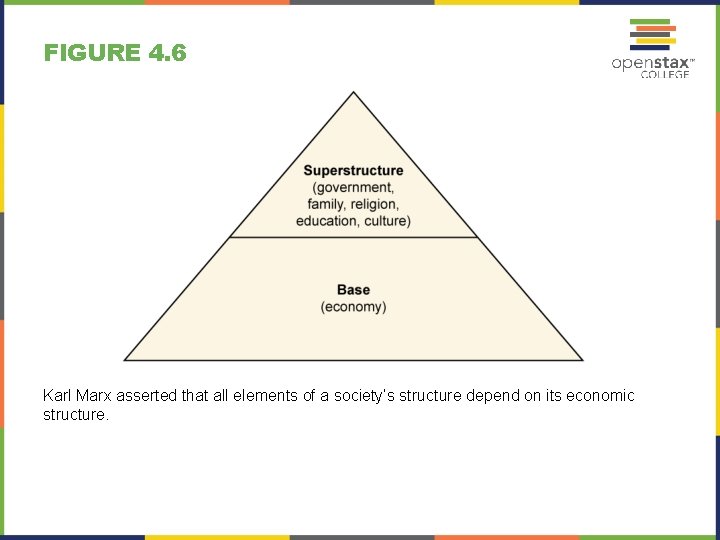 FIGURE 4.6

openstax™ COLLEGE

Superstructure
(government, family, religion, education, culture)

Base
(economy)

Karl Marx asserted that all elements of a society's structure depend on its economic structure.